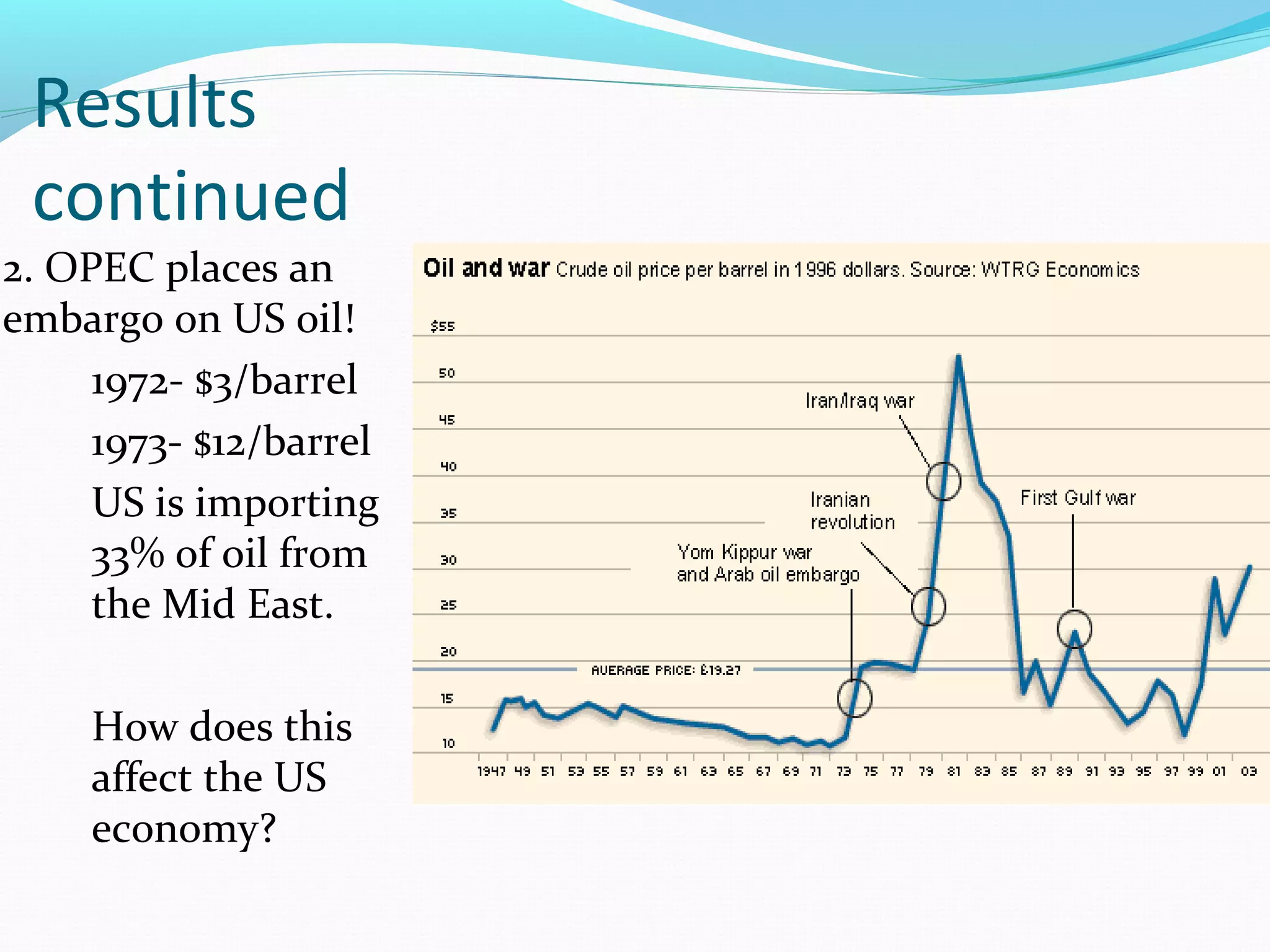 Results continued

2. OPEC places an embargo on US oil!

1972- $3/barrel

1973- $12/barrel

US is importing 33% of oil from the Mid East.

How does this affect the US economy?

Oil and war Crude oil price per barrel in 1996 dollars. Source: WTRG Economics

$55
50
45
40
35
30
25
20
15
10

Iran/Iraq war
Iranian revolution
First Gulf war
Yom Kippur war and Arab oil embargo
AVERAGE PRICE: £19.27

1947 49 51 53 55 57 59 61 63 65 67 69 71 73 75 77 79 81 83 85 87 89 91 93 95 97 99 01 03